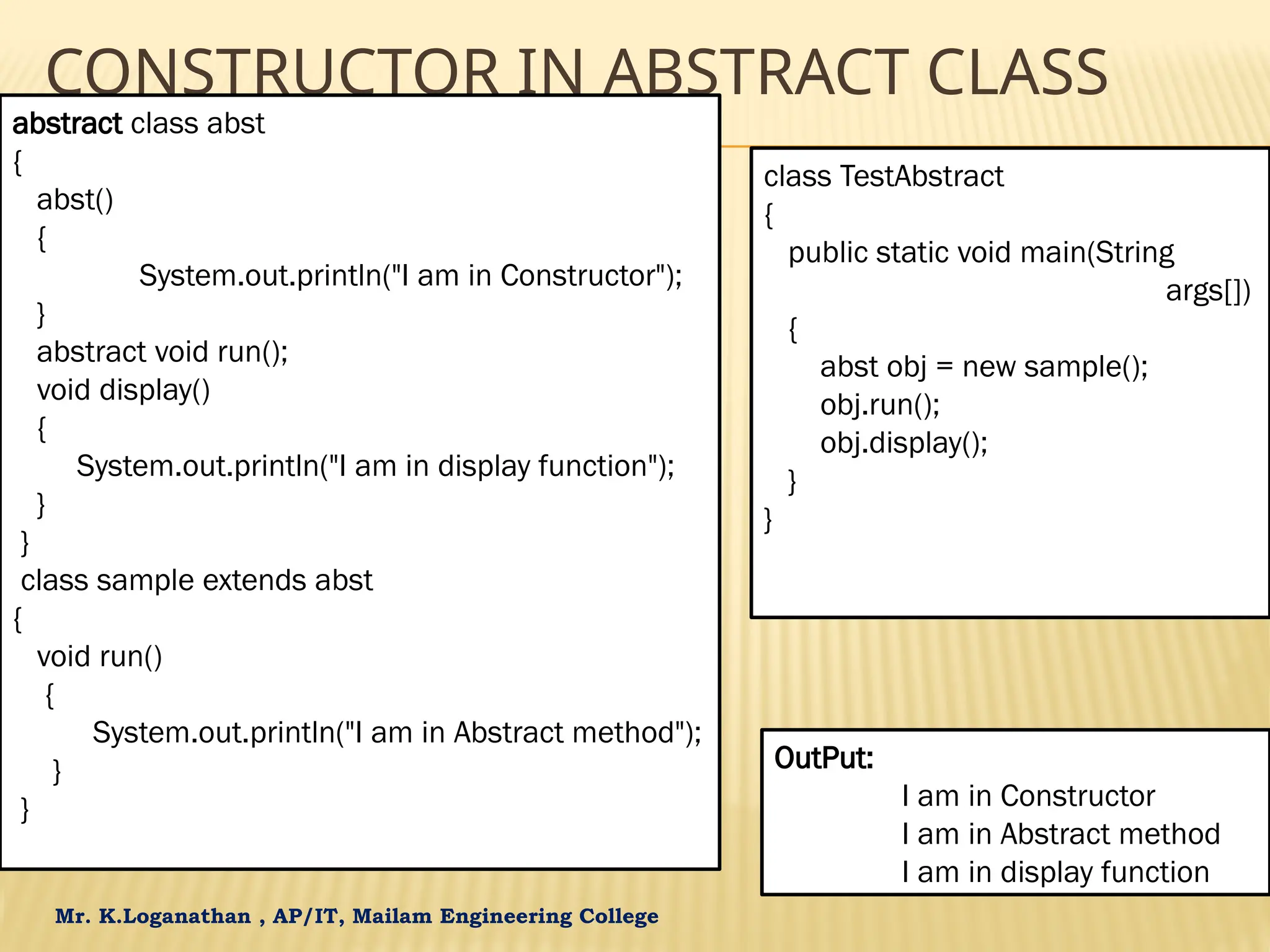 CONSTRUCTOR IN ABSTRACT CLASS

abstract class abst
{
abst()
{
System.out.println("I am in Constructor");
}
abstract void run();
void display()
{
System.out.println("I am in display function");
}
}
class sample extends abst
{
void run()
{
System.out.println("I am in Abstract method");
}
}

class TestAbstract
{
public static void main(String args[])
{
abst obj = new sample();
obj.run();
obj.display();
}
}

OutPut:
I am in Constructor
I am in Abstract method
I am in display function

Mr. K.Loganathan , AP/IT, Mailam Engineering College